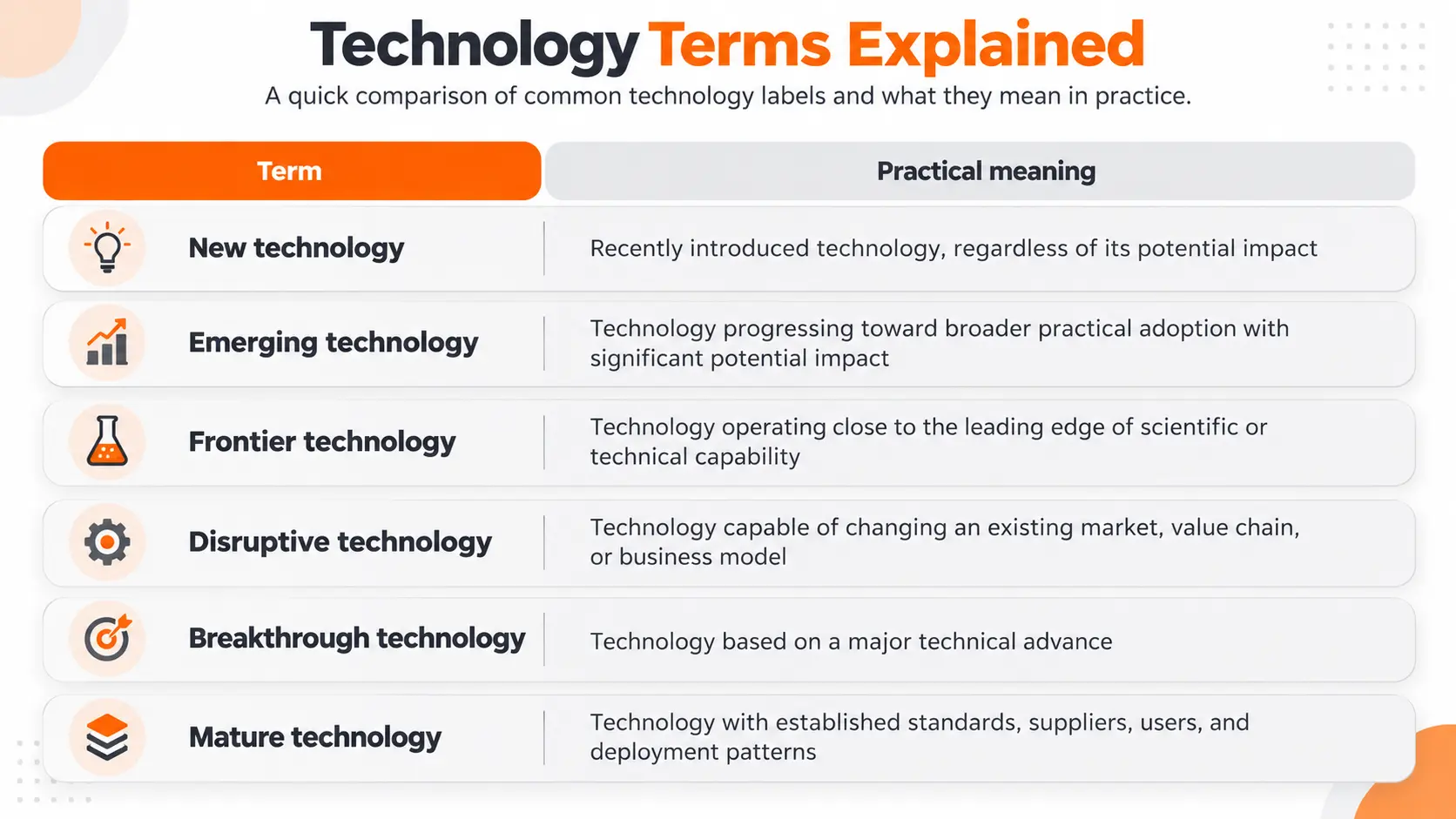 Technology Terms Explained

A quick comparison of common technology labels and what they mean in practice.

| Term | Practical meaning |
|---|---|
| New technology | Recently introduced technology, regardless of its potential impact |
| Emerging technology | Technology progressing toward broader practical adoption with significant potential impact |
| Frontier technology | Technology operating close to the leading edge of scientific or technical capability |
| Disruptive technology | Technology capable of changing an existing market, value chain, or business model |
| Breakthrough technology | Technology based on a major technical advance |
| Mature technology | Technology with established standards, suppliers, users, and deployment patterns |